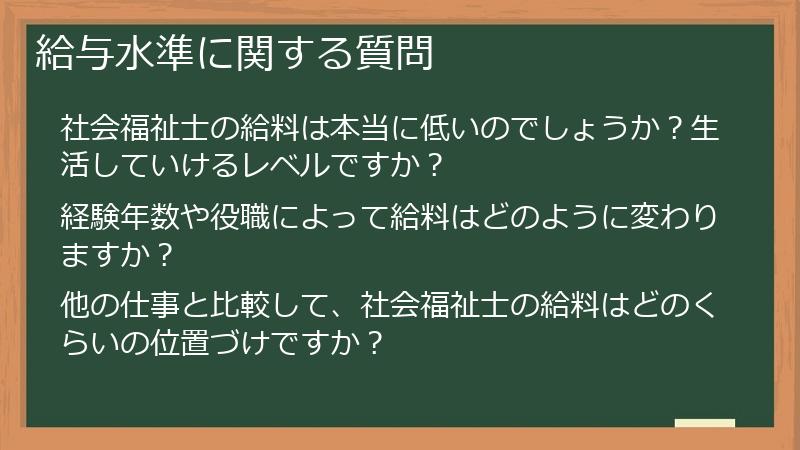 給与水準に関する質問

社会福祉士の給料は本当に低いのでしょうか？生活していけるレベルですか？

経験年数や役職によって給料はどのように変わりますか？

他の仕事と比較して、社会福祉士の給料はどのくらいの位置づけですか？